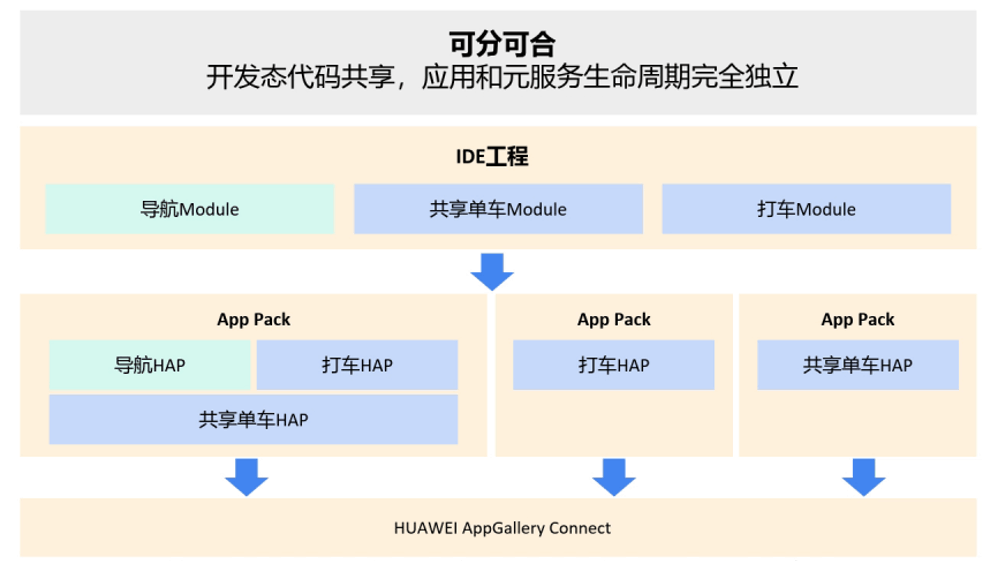 可分可合
开发态代码共享，应用和元服务生命周期完全独立

IDE工程

导航Module

共享单车Module

打车Module

App Pack

导航HAP

打车HAP

共享单车HAP

App Pack

打车HAP

App Pack

共享单车HAP

HUAWEI AppGallery Connect